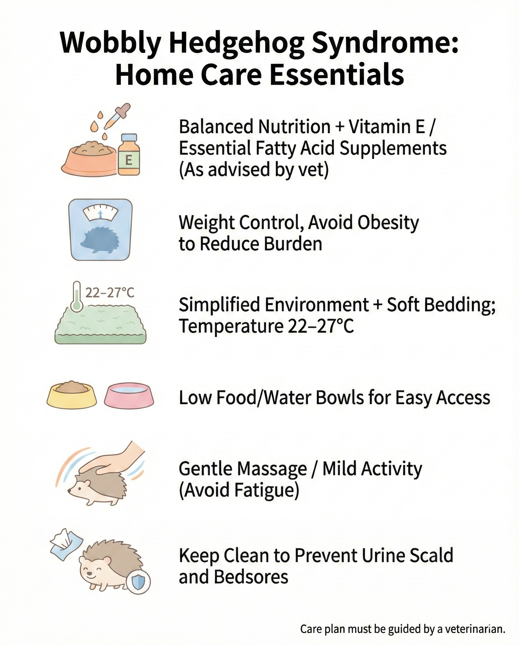 Wobbly Hedgehog Syndrome: Home Care Essentials

E

Balanced Nutrition + Vitamin E / Essential Fatty Acid Supplements (As advised by vet)

Weight Control, Avoid Obesity to Reduce Burden

22–27°C

Simplified Environment + Soft Bedding; Temperature 22–27°C

Low Food/Water Bowls for Easy Access

Gentle Massage / Mild Activity (Avoid Fatigue)

Keep Clean to Prevent Urine Scald and Bedsores

Care plan must be guided by a veterinarian.